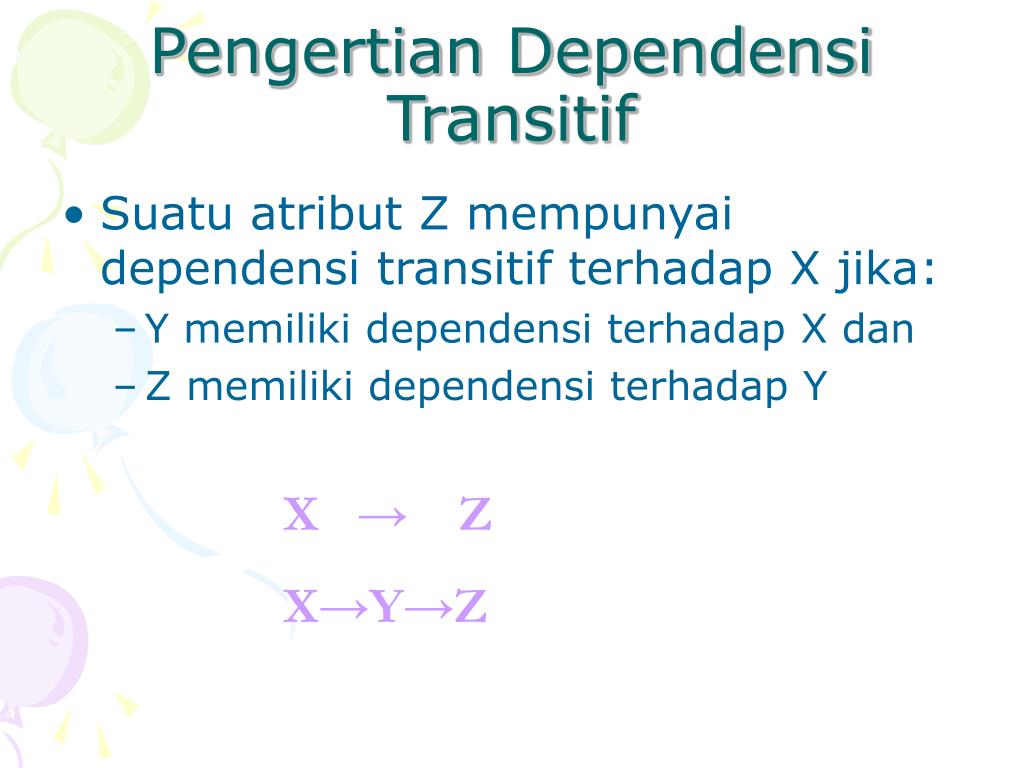 Pengertian Dependensi Transitif

• Suatu atribut Z mempunyai dependensi transitif terhadap X jika:
– Y memiliki dependensi terhadap X dan
– Z memiliki dependensi terhadap Y

$X \rightarrow Z$

$X \rightarrow Y \rightarrow Z$